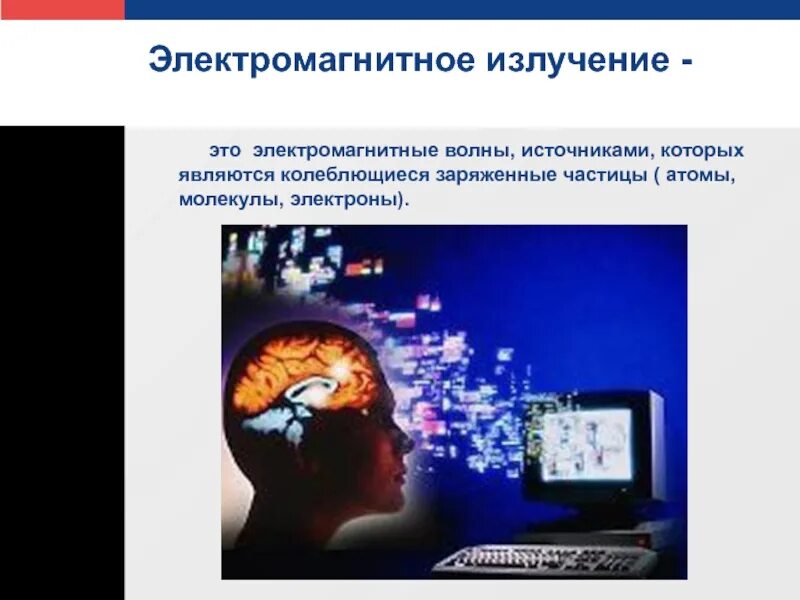 Электромагнитное излучение -

это электромагнитные волны, источниками, которых являются колеблющиеся заряженные частицы ( атомы, молекулы, электроны).